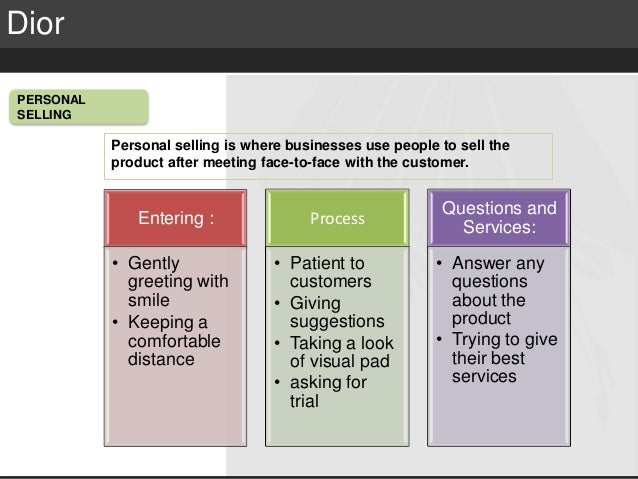 Dior

PERSONAL SELLING

Personal selling is where businesses use people to sell the product after meeting face-to-face with the customer.

Entering :

• Gently greeting with smile
• Keeping a comfortable distance

Process

• Patient to customers
• Giving suggestions
• Taking a look of visual pad
• asking for trial

Questions and Services:

• Answer any questions about the product
• Trying to give their best services